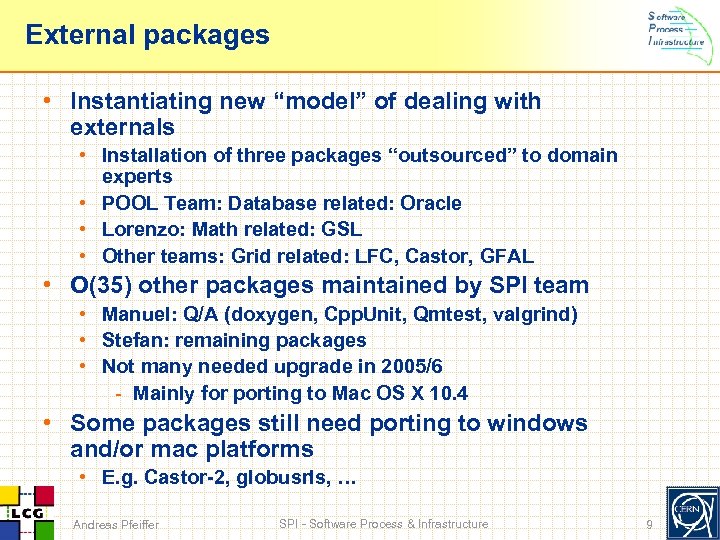 External packages

Software
Process
Infrastructure

• Instantiating new “model” of dealing with externals
  • Installation of three packages “outsourced” to domain experts
  • POOL Team: Database related: Oracle
  • Lorenzo: Math related: GSL
  • Other teams: Grid related: LFC, Castor, GFAL
• O(35) other packages maintained by SPI team
  • Manuel: Q/A (doxygen, CppUnit, Qmtest, valgrind)
  • Stefan: remaining packages
  • Not many needed upgrade in 2005/6
    - Mainly for porting to Mac OS X 10.4
• Some packages still need porting to windows and/or mac platforms
  • E.g. Castor-2, globusrls, …

LCG

Andreas Pfeiffer

SPI - Software Process & Infrastructure

9

CERN